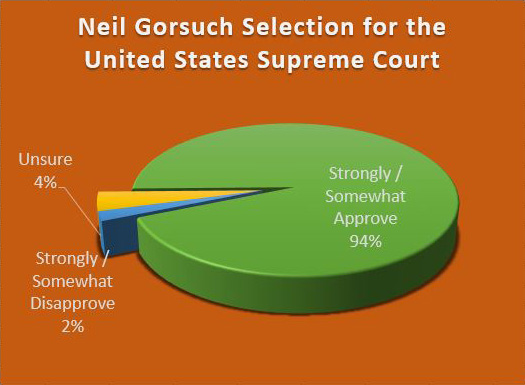 Neil Gorsuch Selection for the United States Supreme Court

Unsure
4%

Strongly / Somewhat Approve
94%

Strongly / Somewhat Disapprove
2%